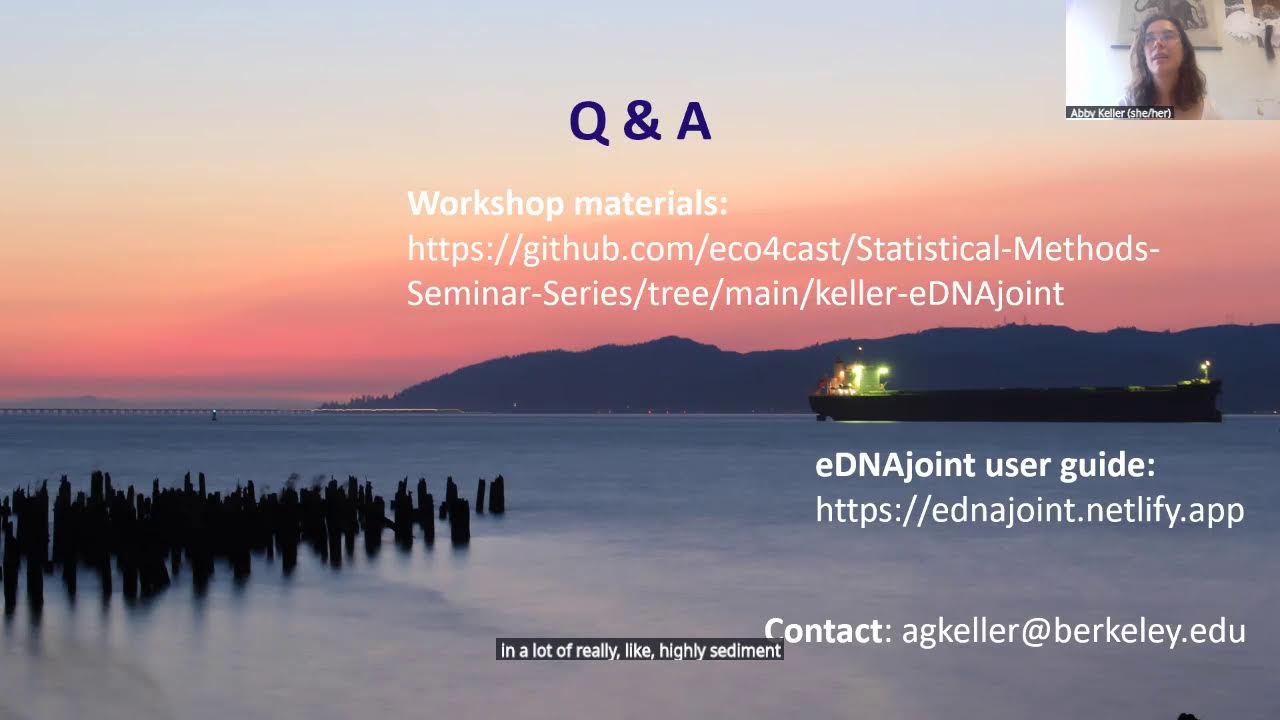 Abby Keller (she/her)

Q & A

Workshop materials:
https://github.com/eco4cast/Statistical-Methods-Seminar-Series/tree/main/keller-eDNAjoint

eDNAjoint user guide:
https://ednajoint.netlify.app

Contact: agkeller@berkeley.edu

in a lot of really, like, highly sediment